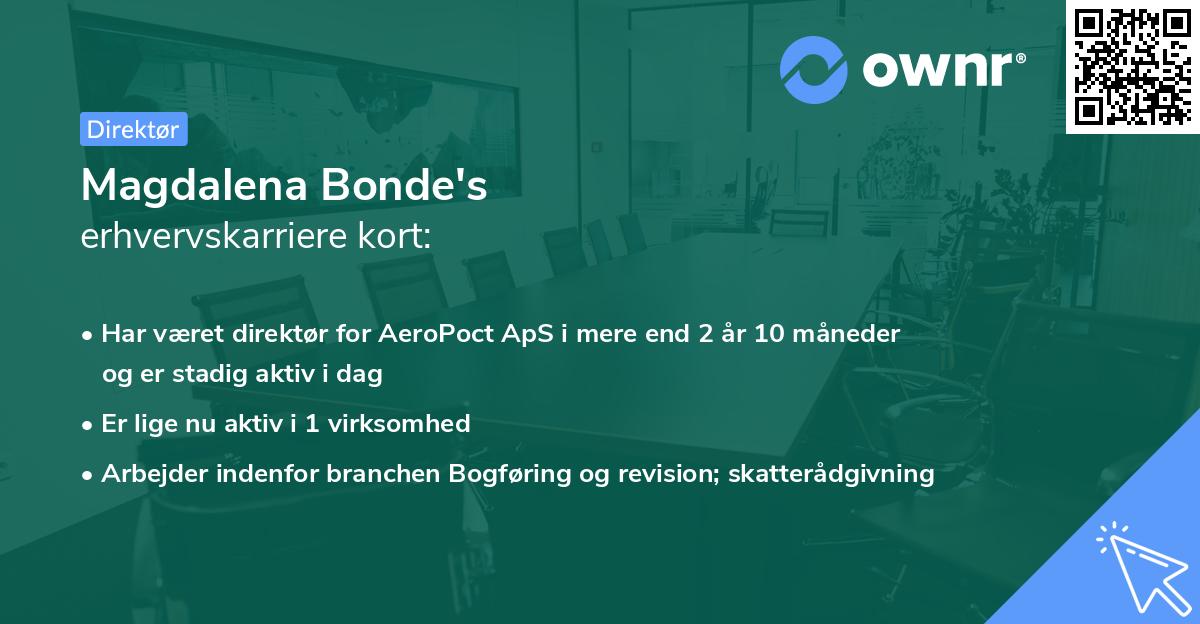 ownr®

Direktør

Magdalena Bonde's
erhvervskarriere kort:

• Har været direktør for AeroPoct ApS i mere end 2 år 10 måneder og er stadig aktiv i dag

• Er lige nu aktiv i 1 virksomhed

• Arbejder indenfor branchen Bogføring og revision; skatterådgivning